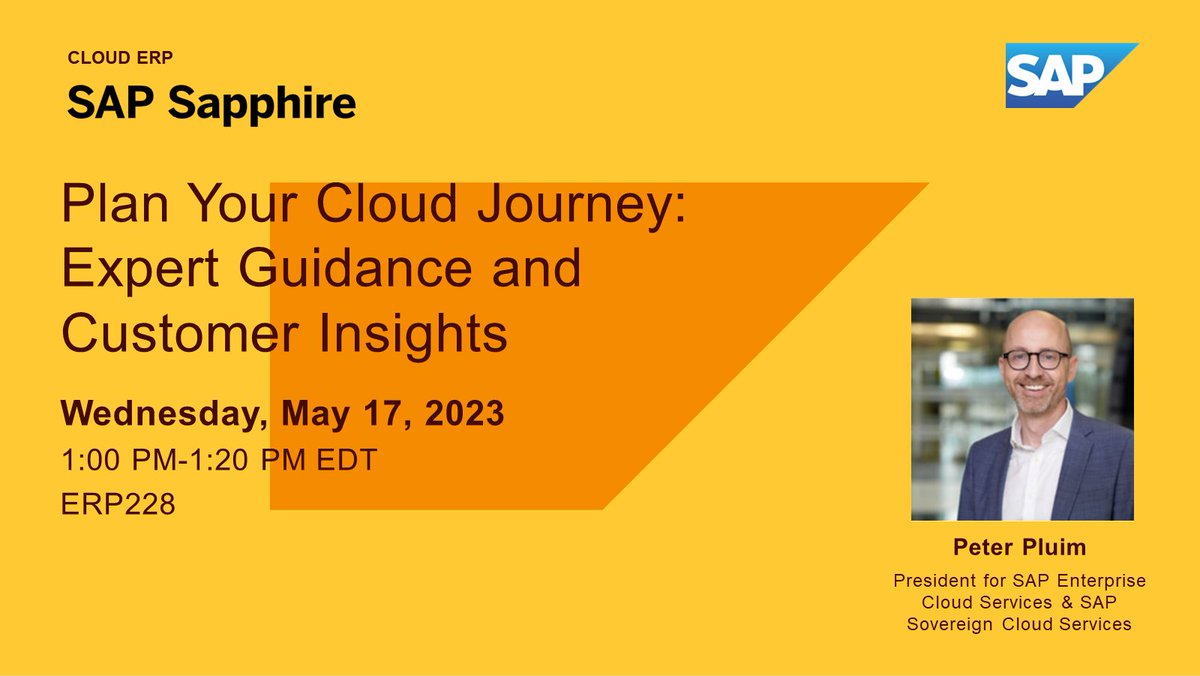 CLOUD ERP
SAP Sapphire

SAP

Plan Your Cloud Journey: Expert Guidance and Customer Insights

Wednesday, May 17, 2023
1:00 PM-1:20 PM EDT
ERP228

Peter Pluim
President for SAP Enterprise Cloud Services & SAP Sovereign Cloud Services